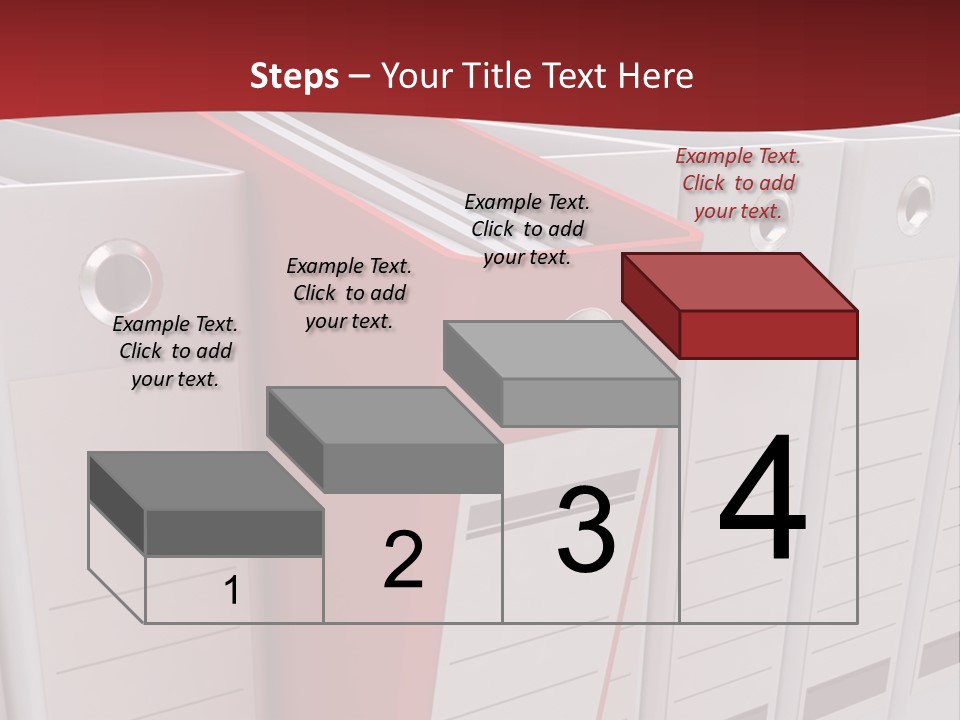 Steps – Your Title Text Here

Example Text. Click to add your text.

Example Text. Click to add your text.

Example Text. Click to add your text.

Example Text. Click to add your text.

1

2

3

4